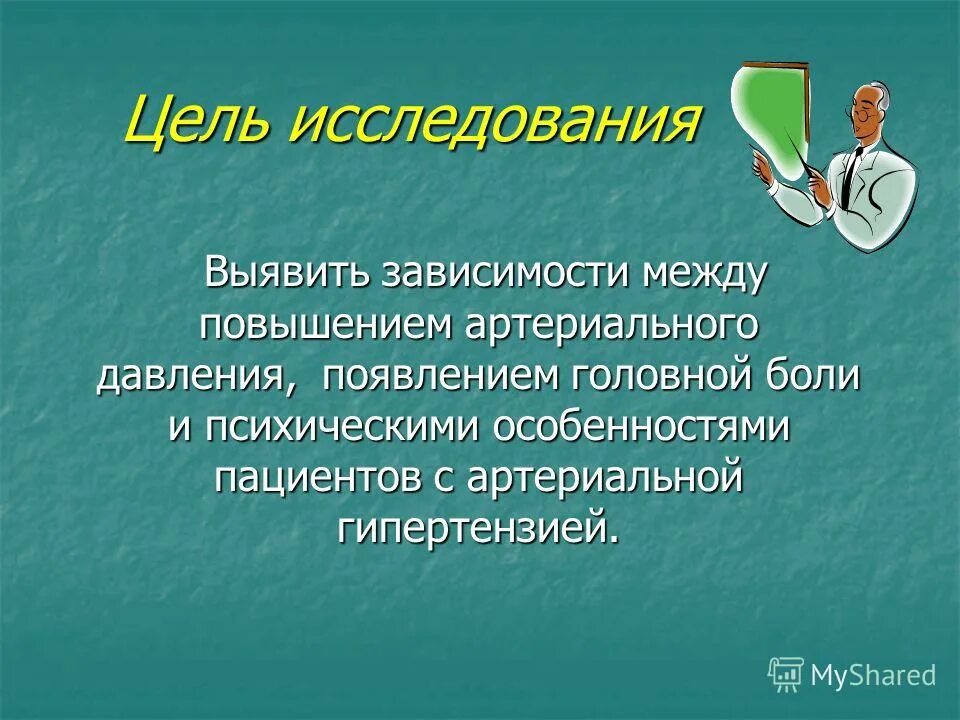 Цель исследования

Выявить зависимости между повышением артериального давления, появлением головной боли и психическими особенностями пациентов с артериальной гипертензией.

MyShared